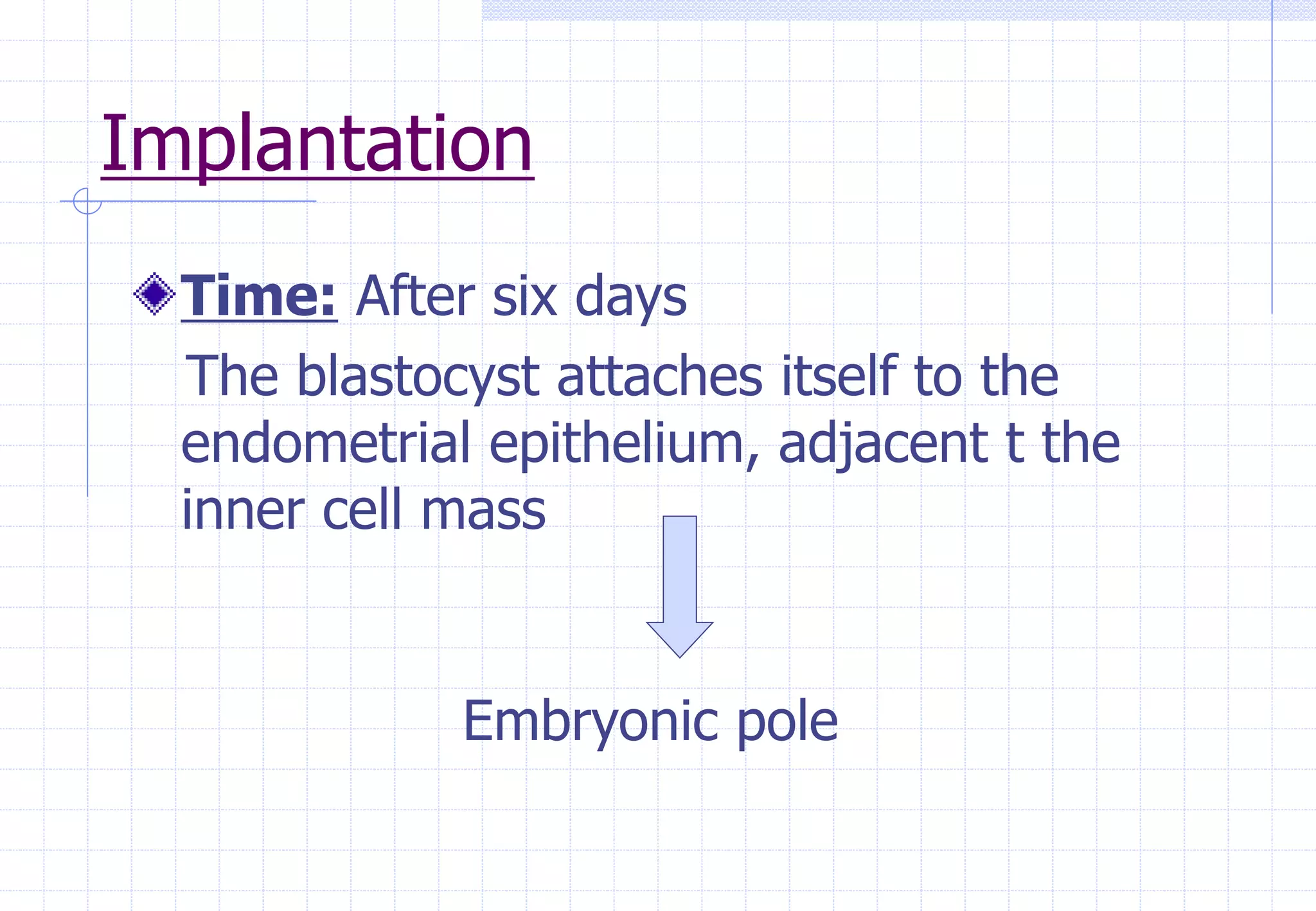 Implantation

Time: After six days
The blastocyst attaches itself to the endometrial epithelium, adjacent t the inner cell mass

Embryonic pole